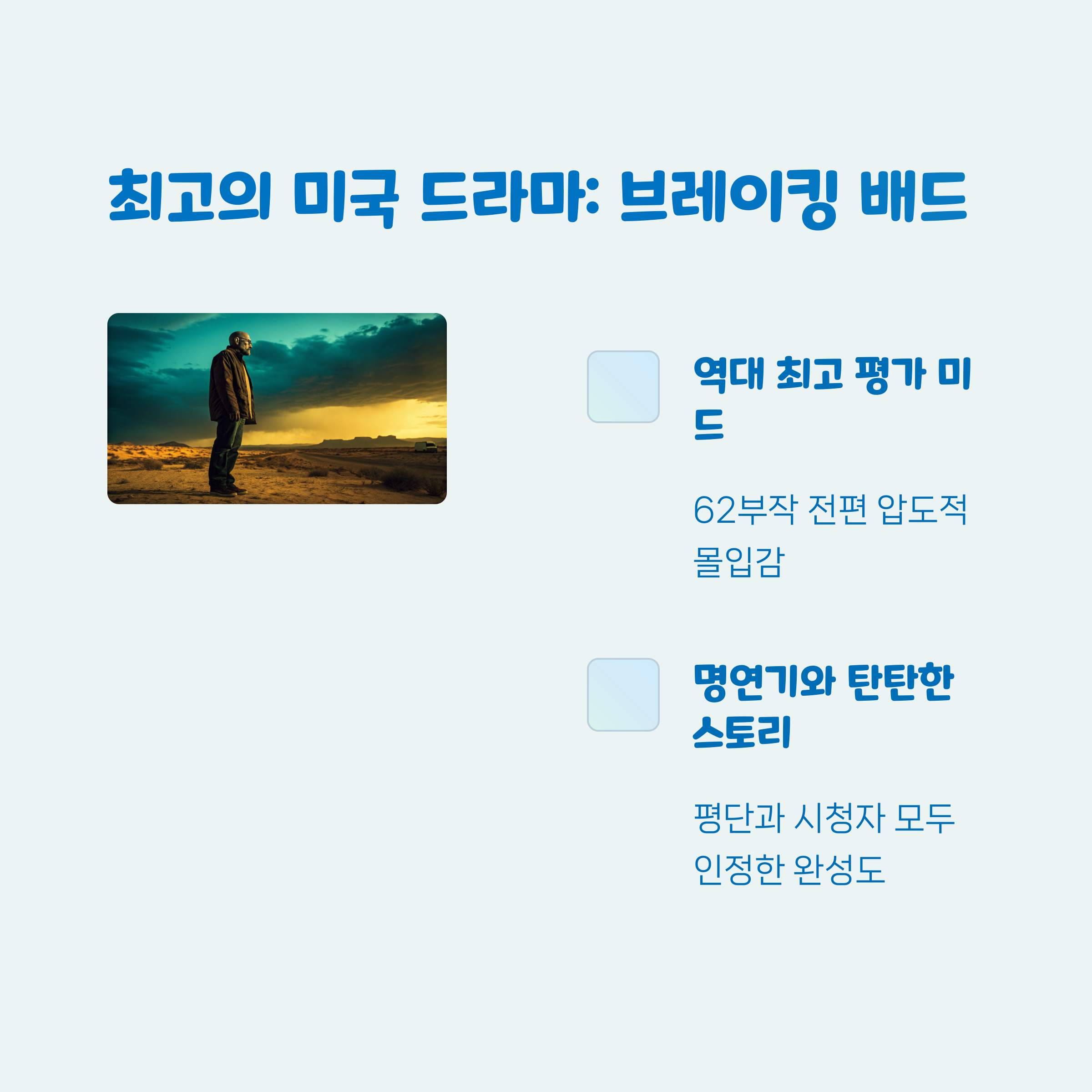 최고의 미국 드라마: 브레이킹 배드

역대 최고 평가 미드

62부작 전편 압도적 몰입감

명연기와 탄탄한 스토리

평단과 시청자 모두 인정한 완성도